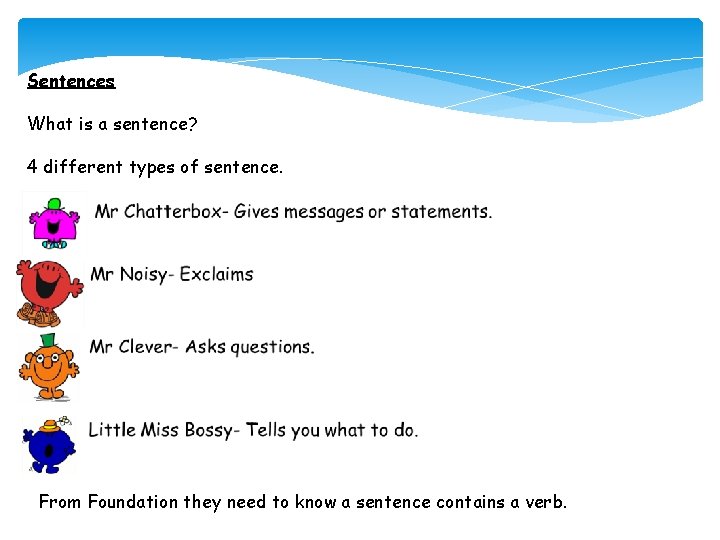 Sentences

What is a sentence?

4 different types of sentence.

Mr Chatterbox- Gives messages or statements.

Mr Noisy- Exclaims

Mr Clever- Asks questions.

Little Miss Bossy- Tells you what to do.

From Foundation they need to know a sentence contains a verb.